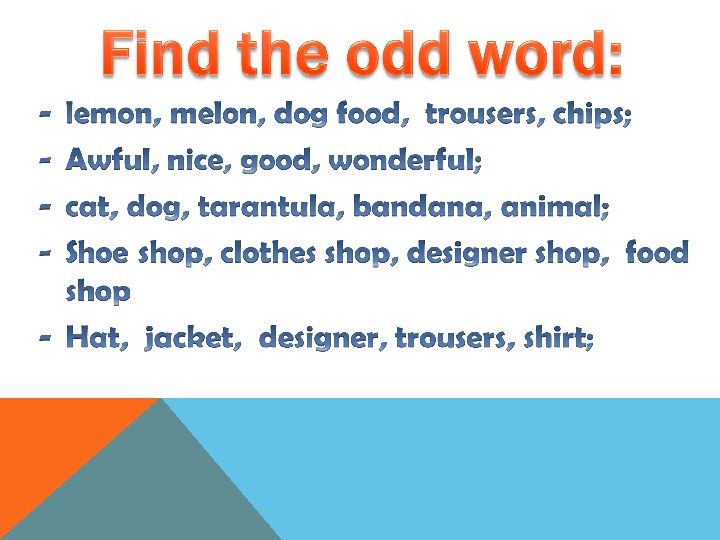 Find the odd word:

- lemon, melon, dog food, trousers, chips;
- Awful, nice, good, wonderful;
- cat, dog, tarantula, bandana, animal;
- Shoe shop, clothes shop, designer shop, food shop
- Hat, jacket, designer, trousers, shirt;